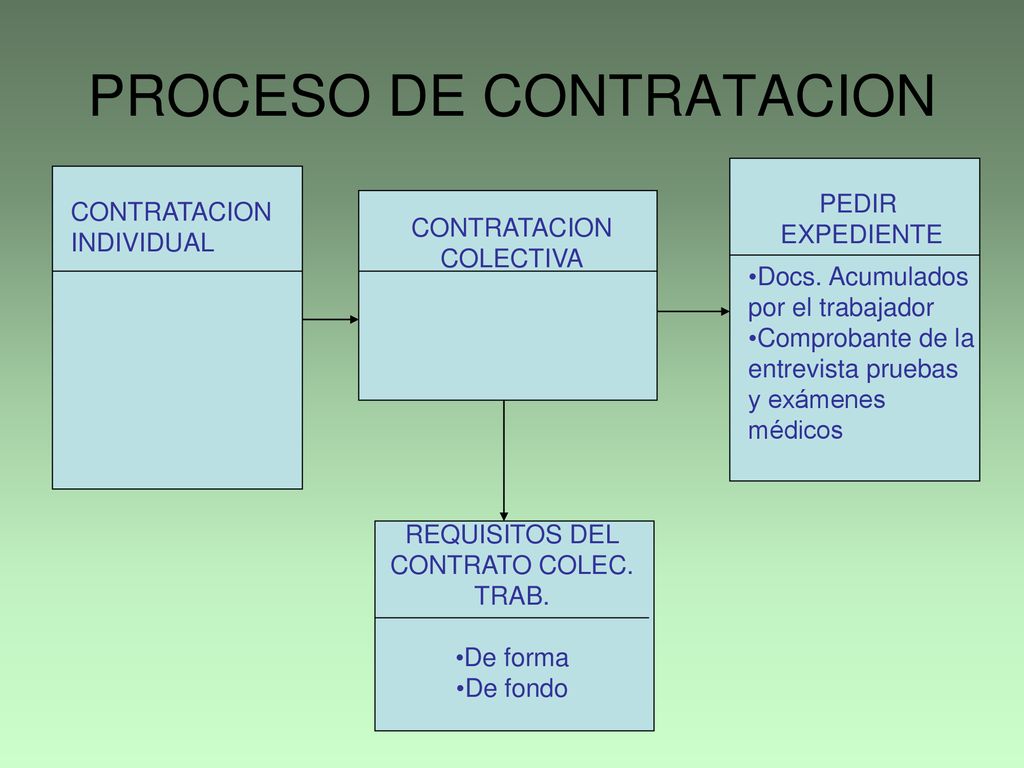 PROCESO DE CONTRATACION

CONTRATACION INDIVIDUAL

CONTRATACION COLECTIVA

PEDIR EXPEDIENTE

•Docs. Acumulados por el trabajador
•Comprobante de la entrevista pruebas y exámenes médicos

REQUISITOS DEL CONTRATO COLEC. TRAB.

•De forma
•De fondo